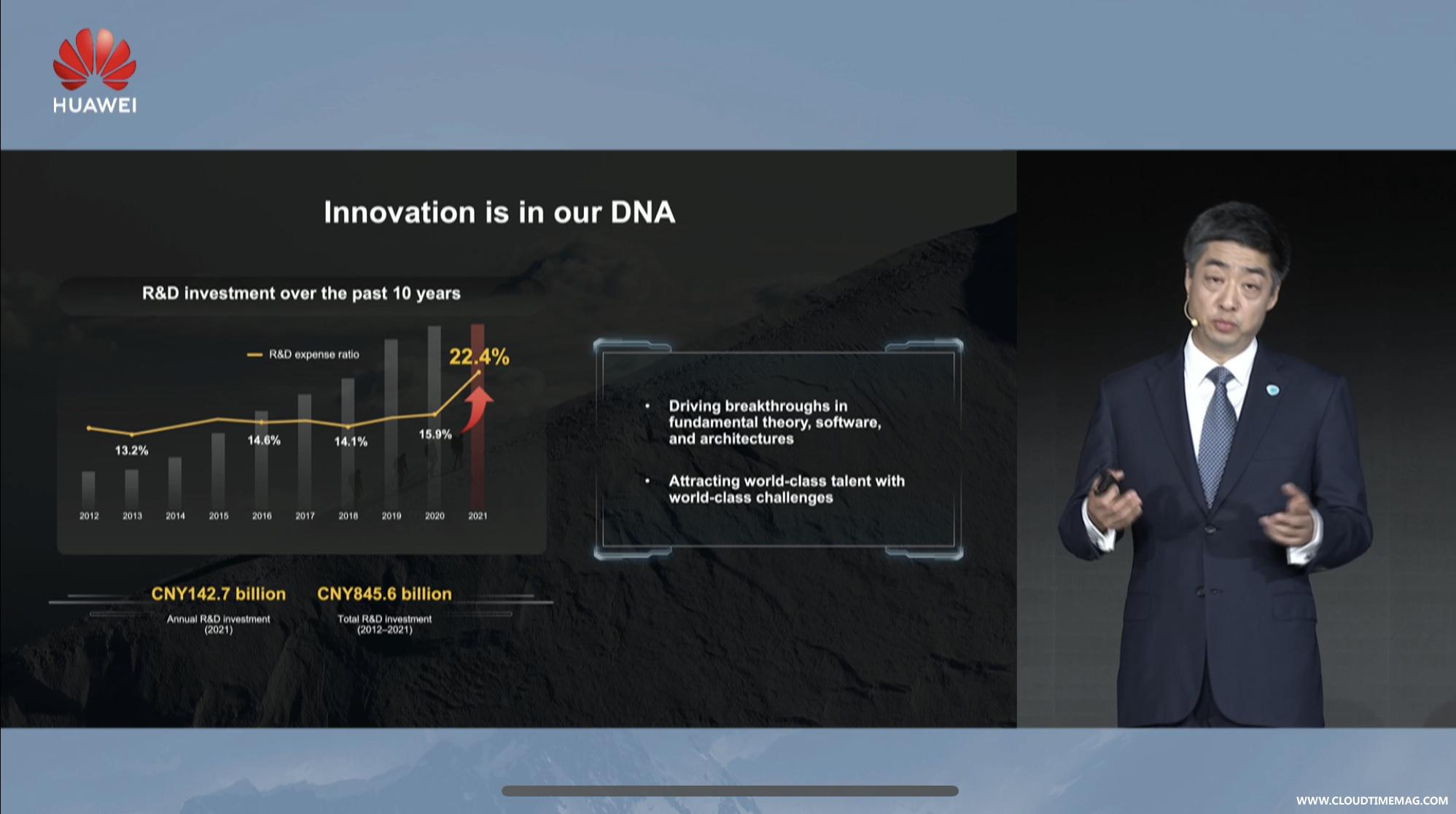 HUAWEI

Innovation is in our DNA

R&D investment over the past 10 years

R&D expense ratio

22.4%

13.2%

14.6%

14.1%

15.9%

2012 2013 2014 2015 2016 2017 2018 2019 2020 2021

CNY142.7 billion
Annual R&D investment (2021)

CNY845.6 billion
Total R&D investment (2012–2021)

• Driving breakthroughs in fundamental theory, software, and architectures

• Attracting world-class talent with world-class challenges

WWW.CLOUDTIMEMAG.COM